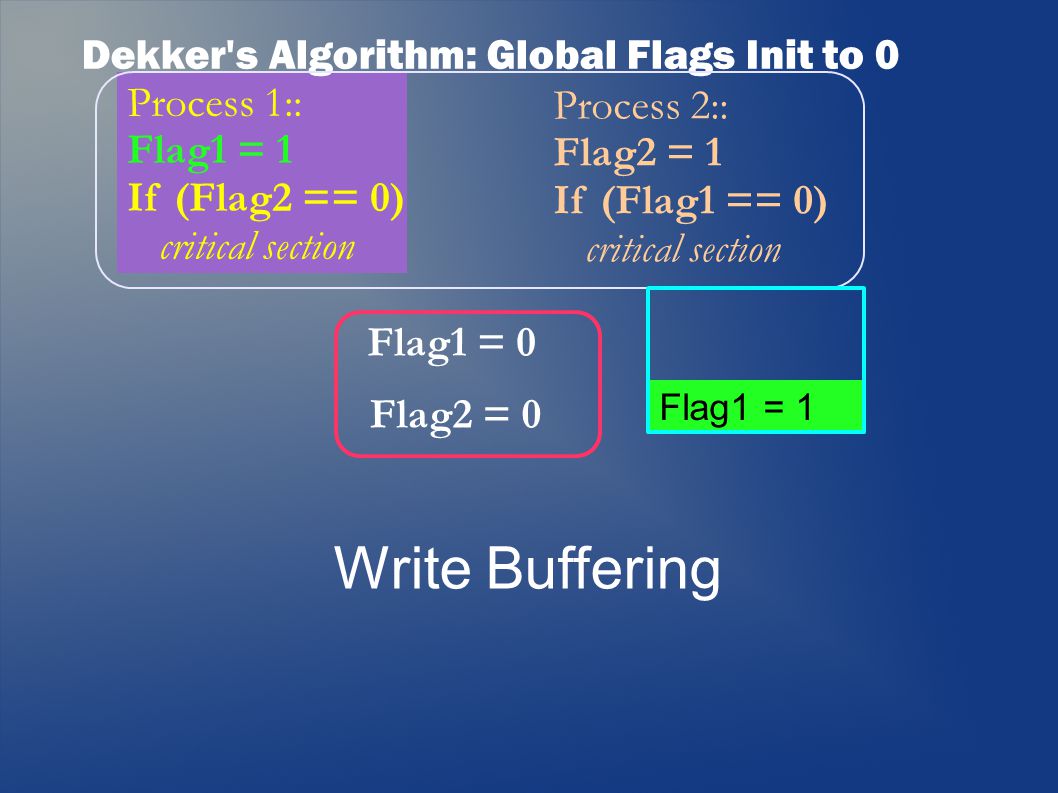 Dekker's Algorithm: Global Flags Init to 0

Process 1::
Flag1 = 1
If (Flag2 == 0)
critical section

Process 2::
Flag2 = 1
If (Flag1 == 0)
critical section

Flag1 = 0

Flag2 = 0

Flag1 = 1

Write Buffering